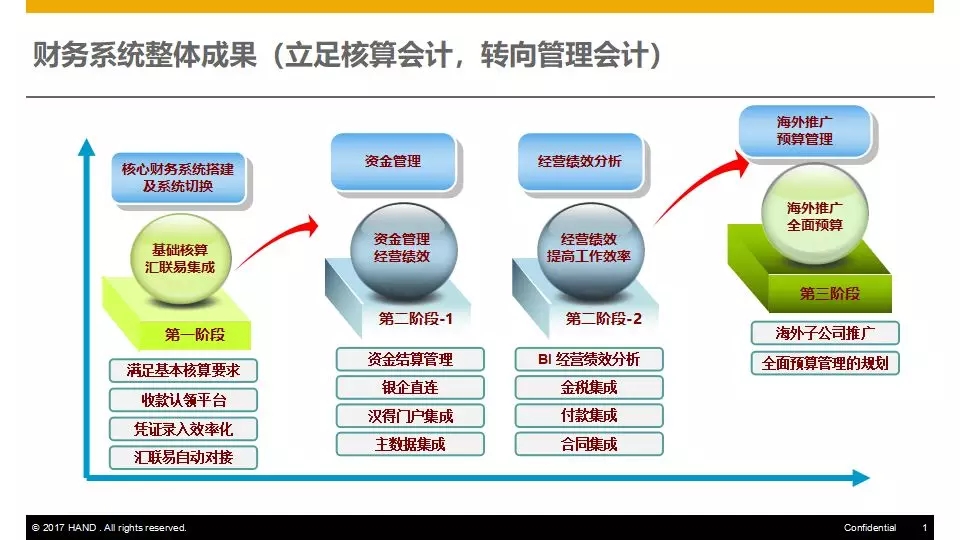 财务系统整体成果（立足核算会计，转向管理会计）

核心财务系统搭建及系统切换

基础核算
汇联易集成

第一阶段

满足基本核算要求

收款认领平台

凭证录入效率化

汇联易自动对接

资金管理

资金管理
经营绩效

第二阶段-1

资金结算管理

银企直连

汉得门户集成

主数据集成

经营绩效分析

经营绩效
提高工作效率

第二阶段-2

BI 经营绩效分析

金税集成

付款集成

合同集成

海外推广
预算管理

海外推广
全面预算

第三阶段

海外子公司推广

全面预算管理的规划

© 2017 HAND . All rights reserved.

Confidential

1